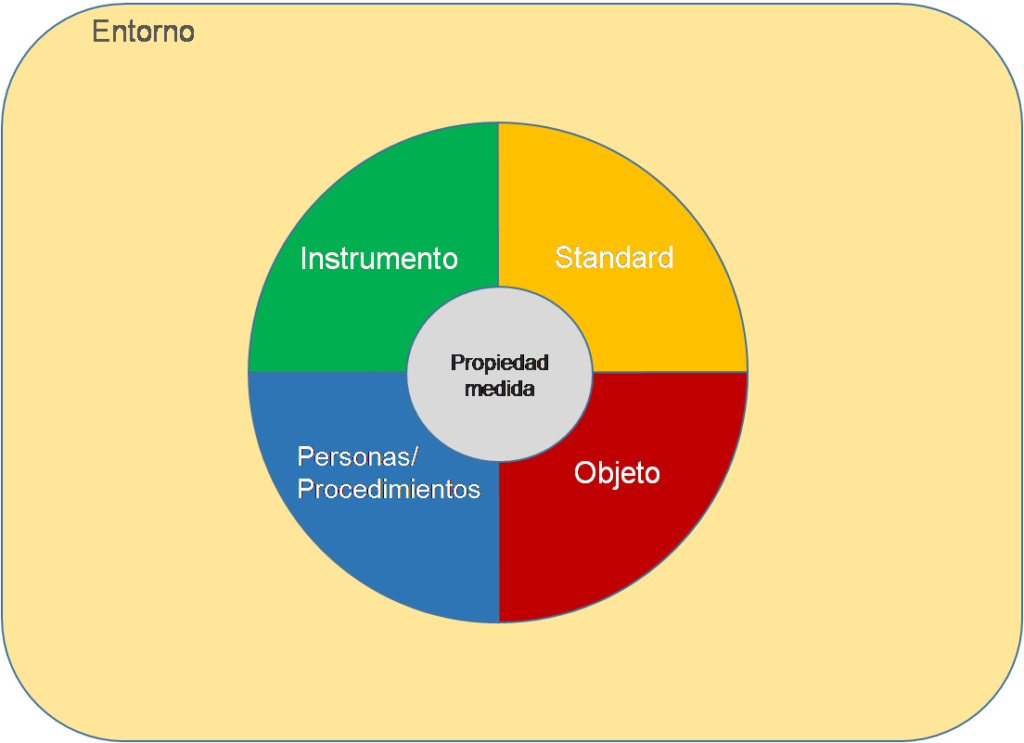 Entorno

Instrumento

Standard

Propiedad medida

Personas/ Procedimientos

Objeto